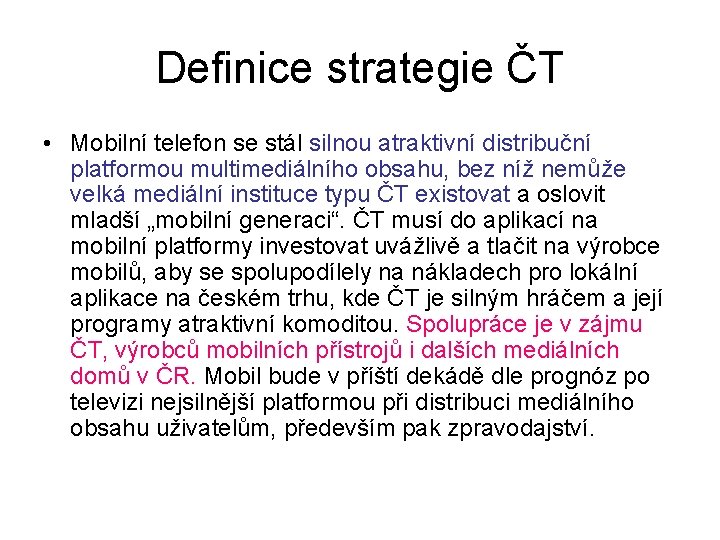 Definice strategie ČT

• Mobilní telefon se stál silnou atraktivní distribuční platformou multimediálního obsahu, bez níž nemůže velká mediální instituce typu ČT existovat a oslovit mladší „mobilní generaci“. ČT musí do aplikací na mobilní platformy investovat uvážlivě a tlačit na výrobce mobilů, aby se spolupodílely na nákladech pro lokální aplikace na českém trhu, kde ČT je silným hráčem a její programy atraktivní komoditou. Spolupráce je v zájmu ČT, výrobců mobilních přístrojů i dalších mediálních domů v ČR. Mobil bude v příští dekádě dle prognóz po televizi nejsilnější platformou při distribuci mediálního obsahu uživatelům, především pak zpravodajství.